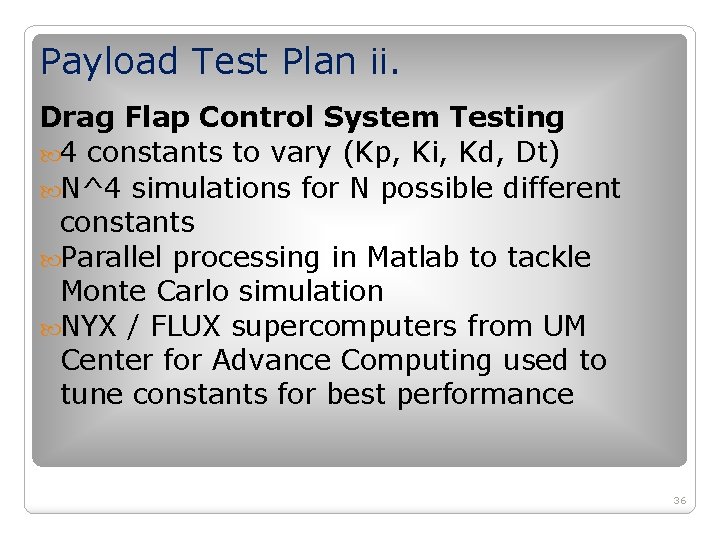 Payload Test Plan ii.

Drag Flap Control System Testing

4 constants to vary (Kp, Ki, Kd, Dt)

N^4 simulations for N possible different constants

Parallel processing in Matlab to tackle Monte Carlo simulation

NYX / FLUX supercomputers from UM Center for Advance Computing used to tune constants for best performance

36